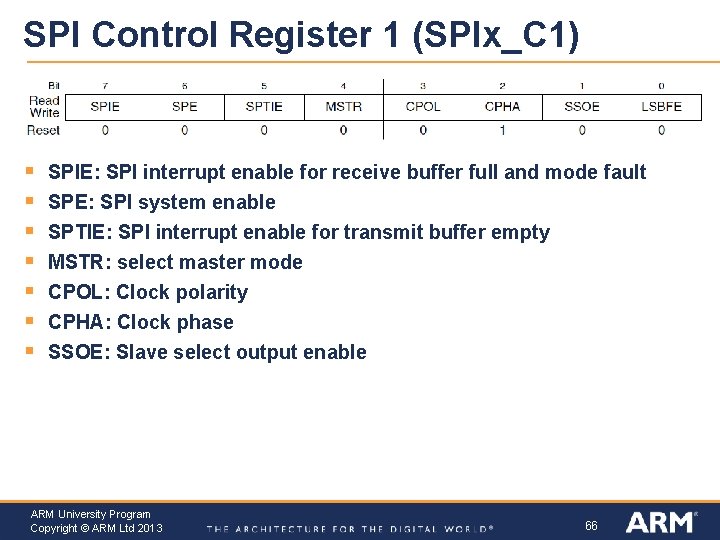 SPI Control Register 1 (SPIx_C1)

| Bit | 7 | 6 | 5 | 4 | 3 | 2 | 1 | 0 |
|---|---|---|---|---|---|---|---|---|
| Read Write | SPIE | SPE | SPTIE | MSTR | CPOL | CPHA | SSOE | LSBFE |
| Reset | 0 | 0 | 0 | 0 | 0 | 1 | 0 | 0 |

- SPIE: SPI interrupt enable for receive buffer full and mode fault
- SPE: SPI system enable
- SPTIE: SPI interrupt enable for transmit buffer empty
- MSTR: select master mode
- CPOL: Clock polarity
- CPHA: Clock phase
- SSOE: Slave select output enable

ARM University Program
Copyright © ARM Ltd 2013

THE ARCHITECTURE FOR THE DIGITAL WORLD®

66

ARM